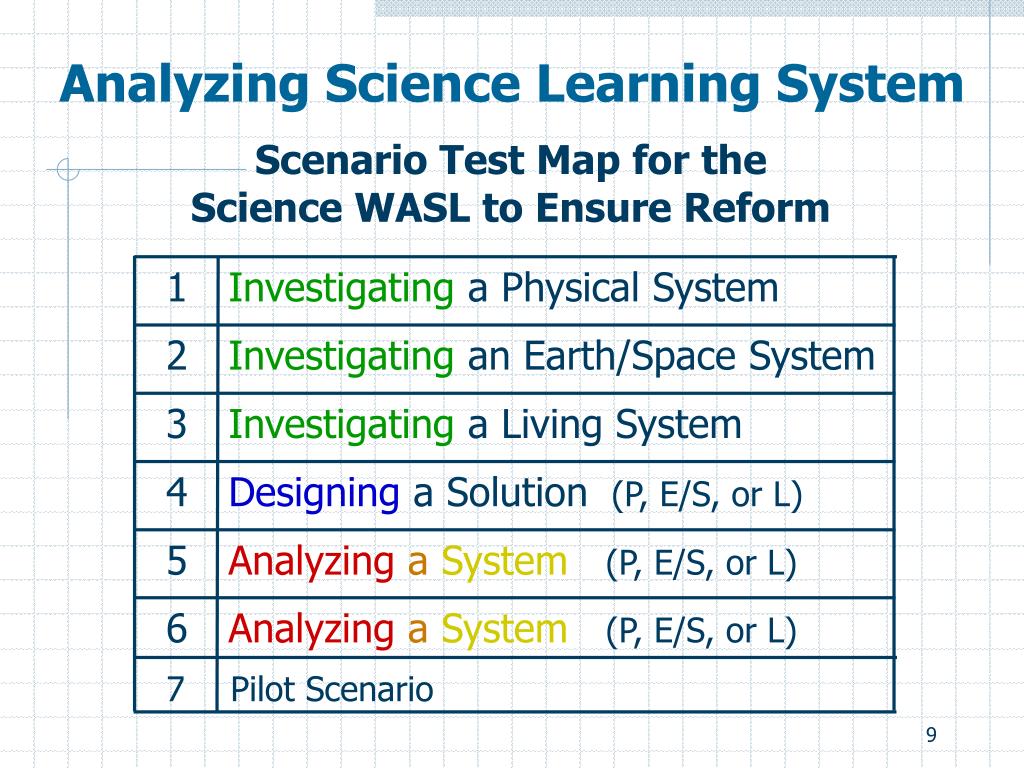 Analyzing Science Learning System

Scenario Test Map for the Science WASL to Ensure Reform

| 1 | Investigating a Physical System |
|---|---|
| 2 | Investigating an Earth/Space System |
| 3 | Investigating a Living System |
| 4 | Designing a Solution (P, E/S, or L) |
| 5 | Analyzing a System (P, E/S, or L) |
| 6 | Analyzing a System (P, E/S, or L) |
| 7 | Pilot Scenario |

9